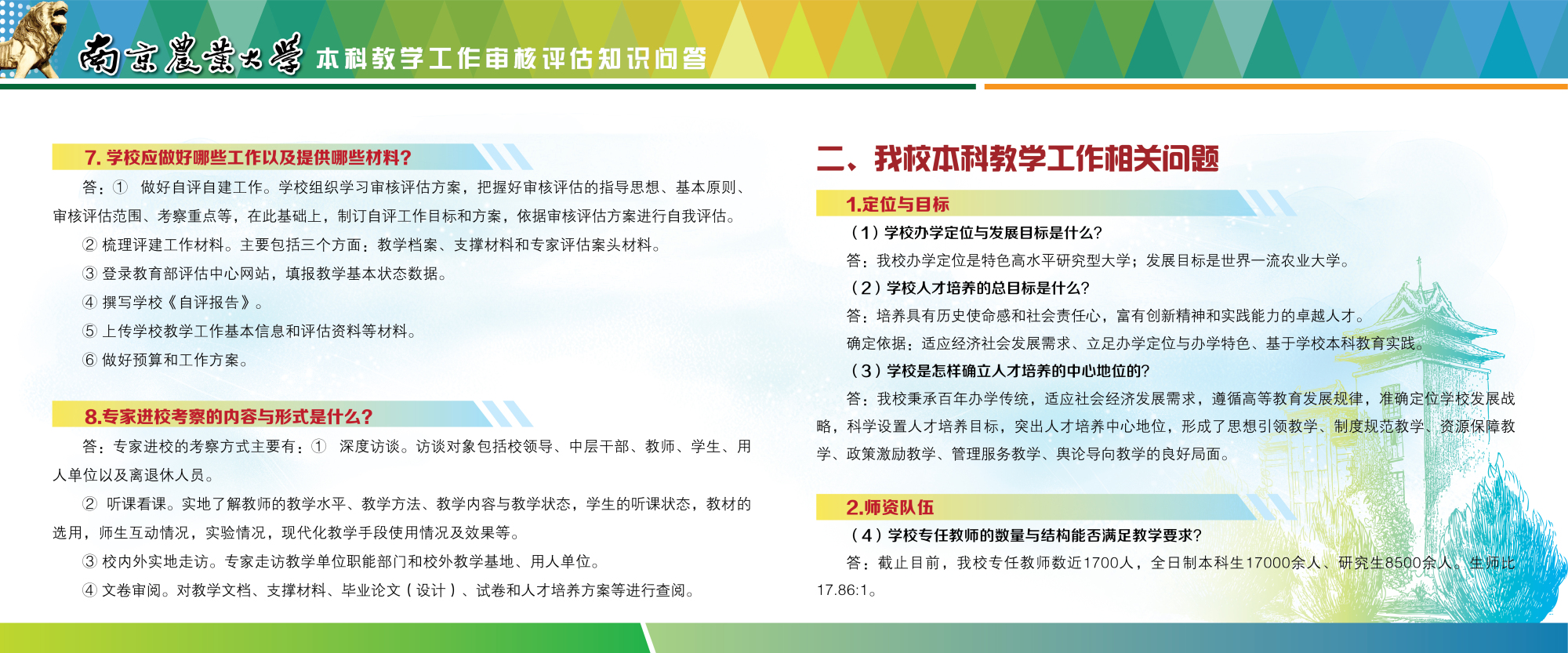 南京農業大學 本科教学工作审核评估知识问答

7. 学校应做好哪些工作以及提供哪些材料?

答：① 做好自评自建工作。学校组织学习审核评估方案，把握好审核评估的指导思想、基本原则、审核评估范围、考察重点等，在此基础上，制订自评工作目标和方案，依据审核评估方案进行自我评估。

② 梳理评建工作材料。主要包括三个方面：教学档案、支撑材料和专家评估案头材料。

③ 登录教育部评估中心网站，填报教学基本状态数据。

④ 撰写学校《自评报告》。

⑤ 上传学校教学工作基本信息和评估资料等材料。

⑥ 做好预算和工作方案。

8.专家进校考察的内容与形式是什么?

答：专家进校的考察方式主要有：① 深度访谈。访谈对象包括校领导、中层干部、教师、学生、用人单位以及离退休人员。

② 听课看课。实地了解教师的教学水平、教学方法、教学内容与教学状态，学生的听课状态，教材的选用，师生互动情况，实验情况，现代化教学手段使用情况及效果等。

③ 校内外实地走访。专家走访教学单位职能部门和校外教学基地、用人单位。

④ 文卷审阅。对教学文档、支撑材料、毕业论文（设计）、试卷和人才培养方案等进行查阅。

二、我校本科教学工作相关问题

1.定位与目标

（1）学校办学定位与发展目标是什么?

答：我校办学定位是特色高水平研究型大学；发展目标是世界一流农业大学。

（2）学校人才培养的总目标是什么?

答：培养具有历史使命感和社会责任心，富有创新精神和实践能力的卓越人才。

确定依据：适应经济社会发展需求、立足办学定位与办学特色、基于学校本科教育实践。

（3）学校是怎样确立人才培养的中心地位的?

答：我校秉承百年办学传统，适应社会经济发展需求，遵循高等教育发展规律，准确定位学校发展战略，科学设置人才培养目标，突出人才培养中心地位，形成了思想引领教学、制度规范教学、资源保障教学、政策激励教学、管理服务教学、舆论导向教学的良好局面。

2.师资队伍

（4）学校专任教师的数量与结构能否满足教学要求?

答：截止目前，我校专任教师数近1700人，全日制本科生17000余人、研究生8500余人。生师比17.86:1。